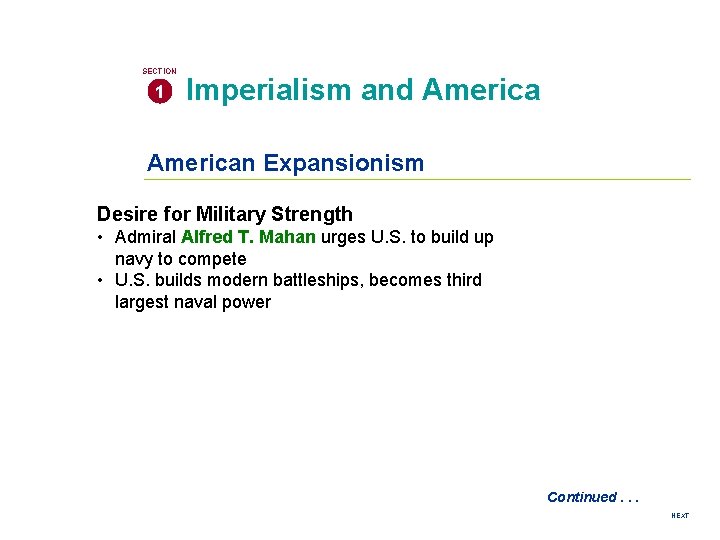 SECTION
1 Imperialism and America

American Expansionism

Desire for Military Strength
• Admiral Alfred T. Mahan urges U.S. to build up navy to compete
• U.S. builds modern battleships, becomes third largest naval power

Continued . . .

NEXT